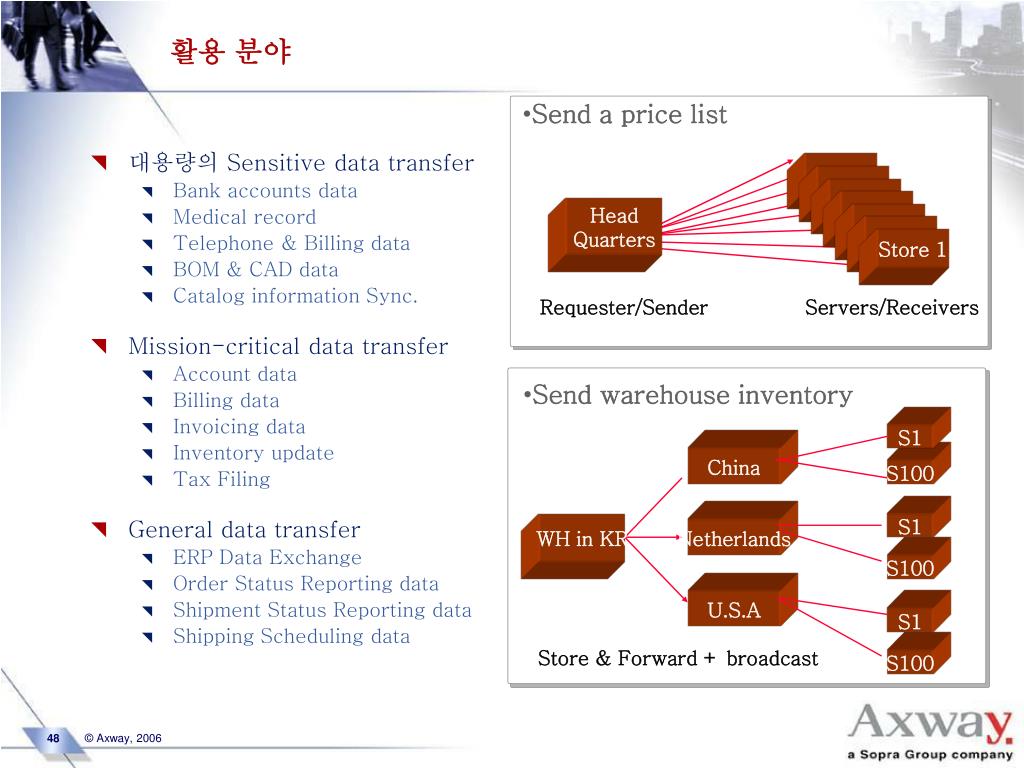 활용 분야

대용량의 Sensitive data transfer
Bank accounts data
Medical record
Telephone & Billing data
BOM & CAD data
Catalog information Sync.

Mission-critical data transfer
Account data
Billing data
Invoicing data
Inventory update
Tax Filing

General data transfer
ERP Data Exchange
Order Status Reporting data
Shipment Status Reporting data
Shipping Scheduling data

•Send a price list
Head Quarters
Store 1
Requester/Sender
Servers/Receivers

•Send warehouse inventory
WH in KR
China
Netherlands
U.S.A
S1
S100
S1
S100
S1
S100
Store & Forward + broadcast

48 © Axway, 2006
Axway
a Sopra Group company